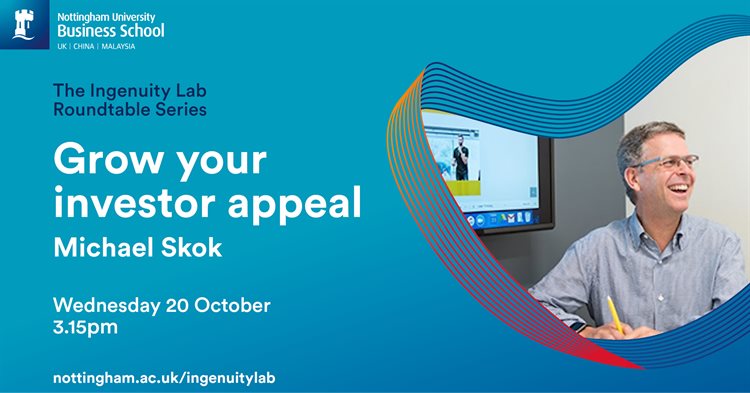 Nottingham University
Business School
UK | CHINA | MALAYSIA

The Ingenuity Lab Roundtable Series

Grow your investor appeal

Michael Skok

Wednesday 20 October
3.15pm

nottingham.ac.uk/ingenuitylab